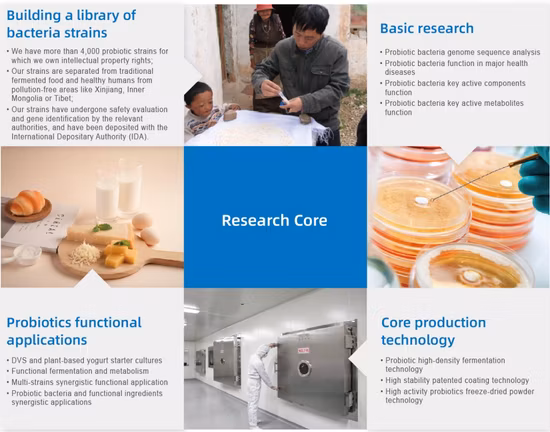 Building a library of bacteria strains

• We have more than 4,000 probiotic strains for which we own intellectual property rights;
• Our strains are separated from traditional fermented food and healthy humans from pollution-free areas like Xinjiang, Inner Mongolia or Tibet;
• Our strains have undergone safety evaluation and gene identification by the relevant authorities, and have been deposited with the International Depositary Authority (IDA).

Basic research

• Probiotic bacteria genome sequence analysis
• Probiotic bacteria function in major health diseases
• Probiotic bacteria key active components function
• Probiotic bacteria key active metabolites function

Research Core

Probiotics functional applications

• DVS and plant-based yogurt starter cultures
• Functional fermentation and metabolism
• Multi-strains synergistic functional application
• Probiotic bacteria and functional ingredients synergistic applications

Core production technology

• Probiotic high-density fermentation technology
• High stability patented coating technology
• High activity probiotics freeze-dried powder technology